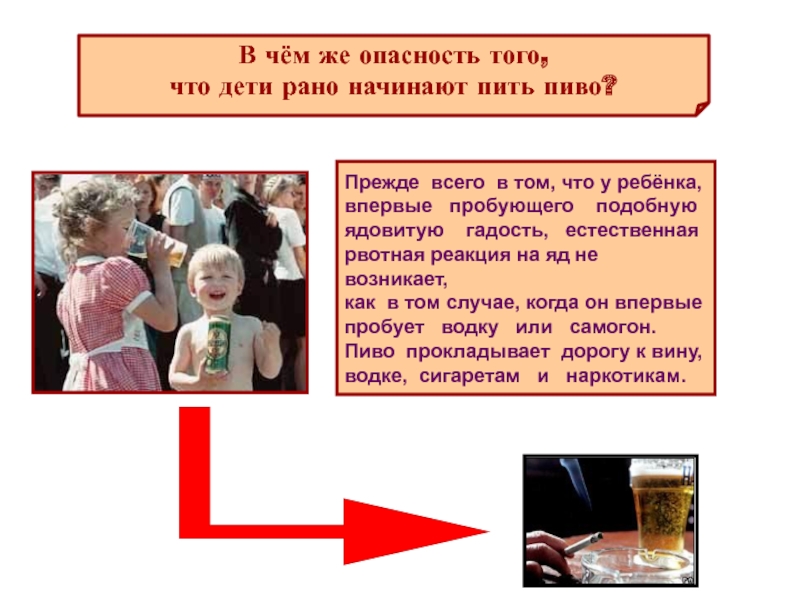 В чём же опасность того, что дети рано начинают пить пиво?

Прежде всего в том, что у ребёнка, впервые пробующего подобную ядовитую гадость, естественная рвотная реакция на яд не возникает, как в том случае, когда он впервые пробует водку или самогон. Пиво прокладывает дорогу к вину, водке, сигаретам и наркотикам.